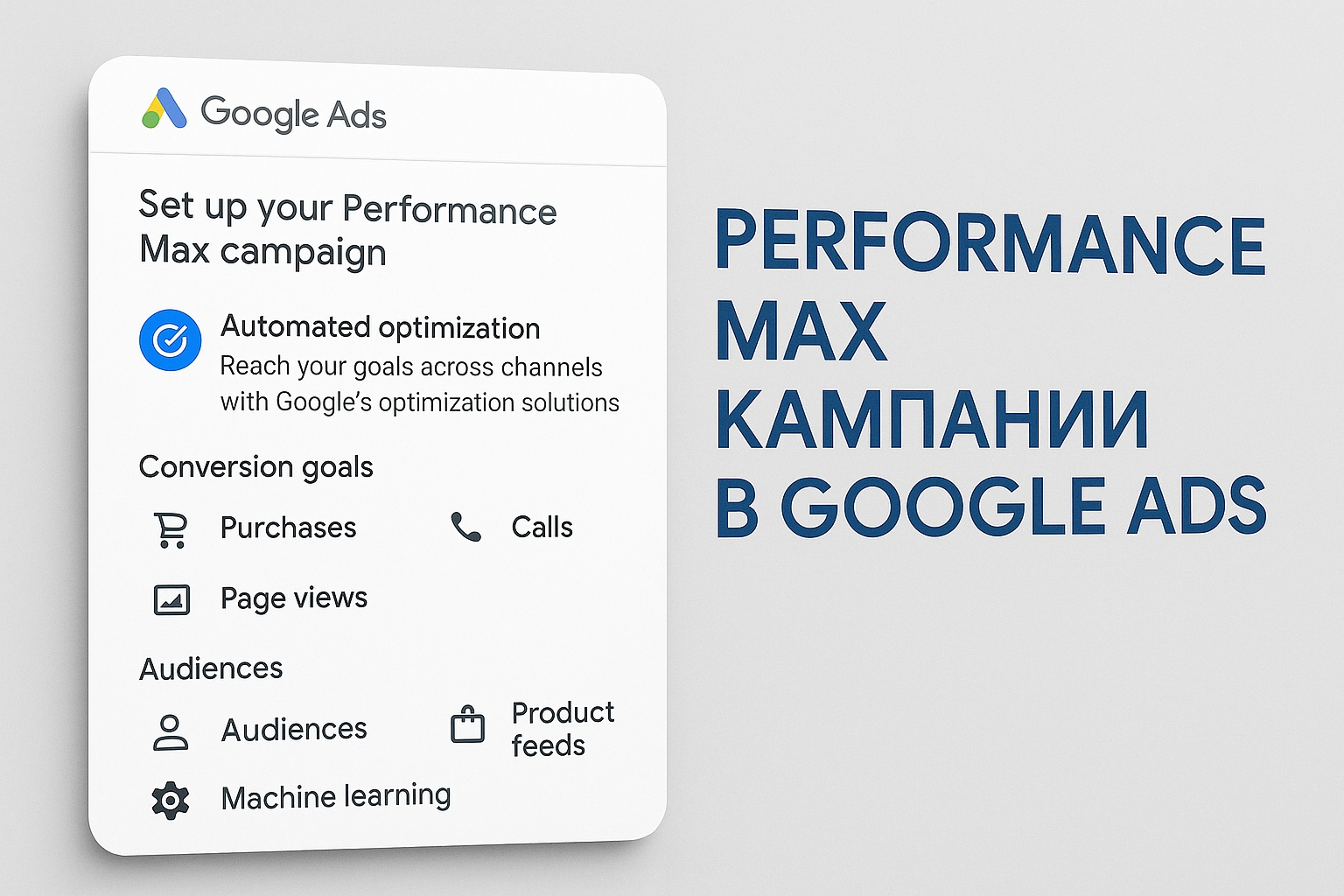 Google Ads

Set up your Performance Max campaign

Automated optimization
Reach your goals across channels with Google's optimization solutions

Conversion goals

Purchases

Calls

Page views

Audiences

Audiences

Product feeds

Machine learning

PERFORMANCE
MAX
КАМПАНИИ
В GOOGLE ADS